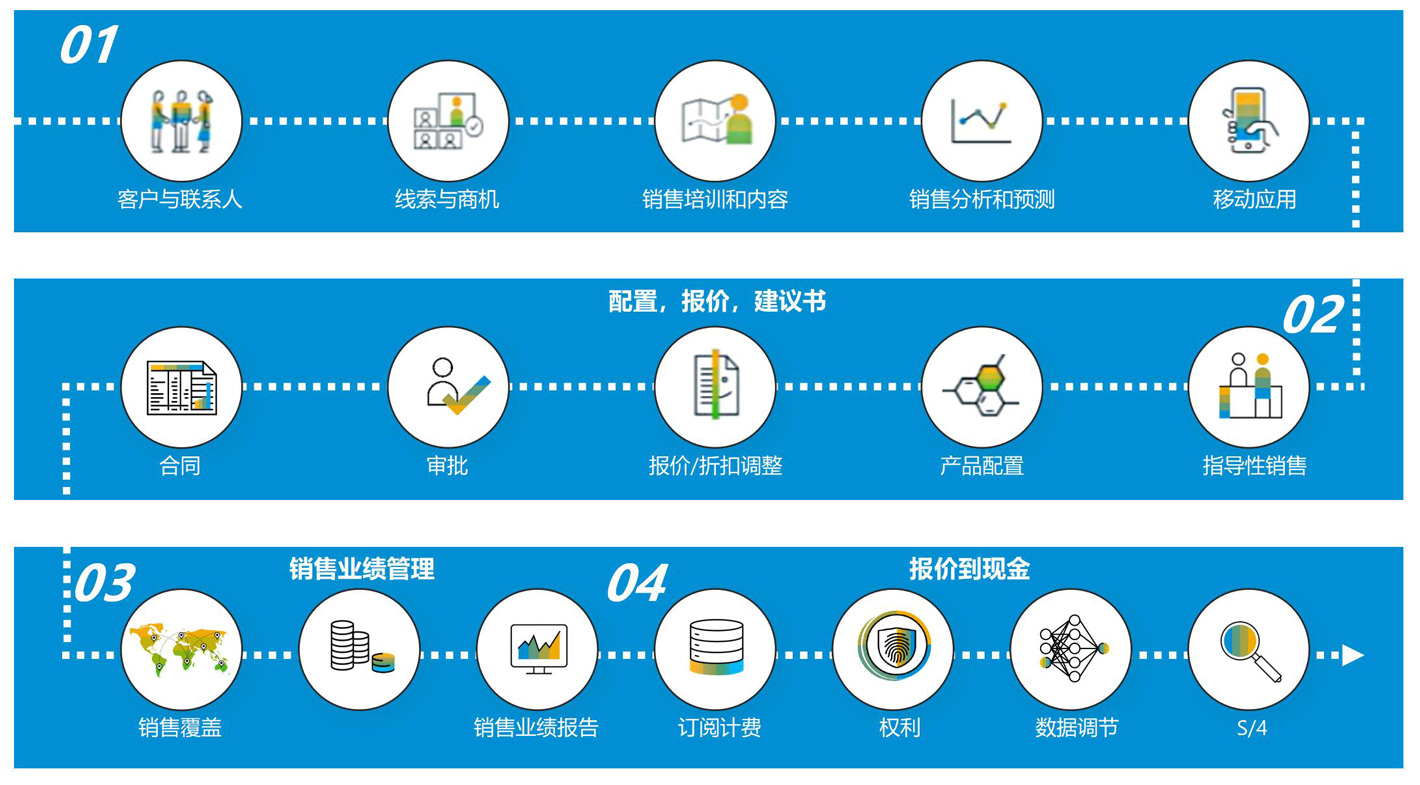 01

客户与联系人

线索与商机

销售培训和内容

销售分析和预测

移动应用

配置，报价，建议书

02

合同

审批

报价/折扣调整

产品配置

指导性销售

03

销售业绩管理

04

报价到现金

销售覆盖

销售业绩报告

订阅计费

权利

数据调节

S/4